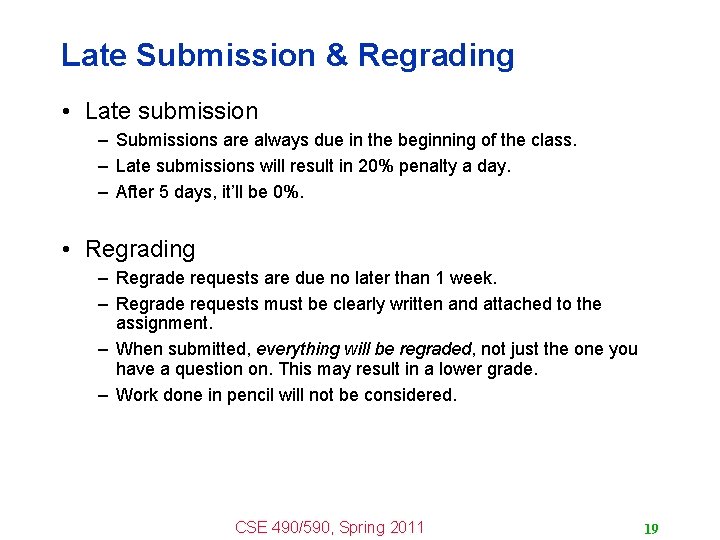 Late Submission & Regrading

• Late submission
– Submissions are always due in the beginning of the class.
– Late submissions will result in 20% penalty a day.
– After 5 days, it'll be 0%.

• Regrading
– Regrade requests are due no later than 1 week.
– Regrade requests must be clearly written and attached to the assignment.
– When submitted, everything will be regraded, not just the one you have a question on. This may result in a lower grade.
– Work done in pencil will not be considered.

CSE 490/590, Spring 2011

19